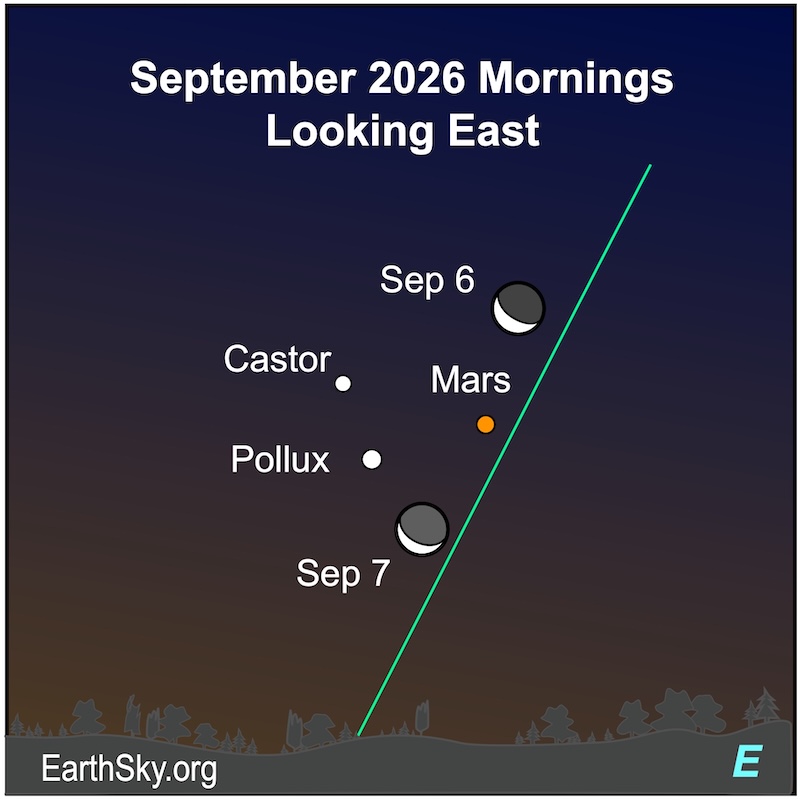 September 2026 Mornings
Looking East

Sep 6

Castor

Mars

Pollux

Sep 7

EarthSky.org

E